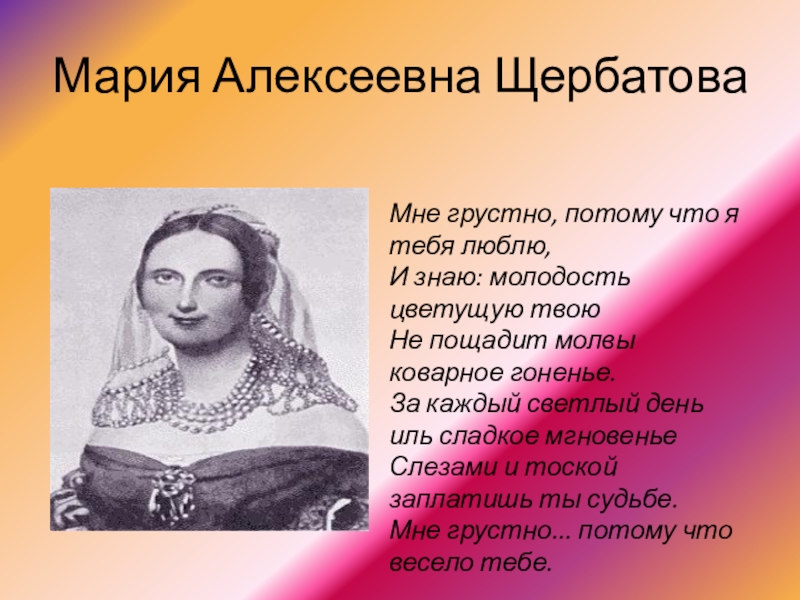 Мария Алексеевна Щербатова

Мне грустно, потому что я тебя люблю,
И знаю: молодость цветущую твою
Не пощадит молвы коварное гоненье.
За каждый светлый день иль сладкое мгновенье
Слезами и тоской заплатишь ты судьбе.
Мне грустно... потому что весело тебе.